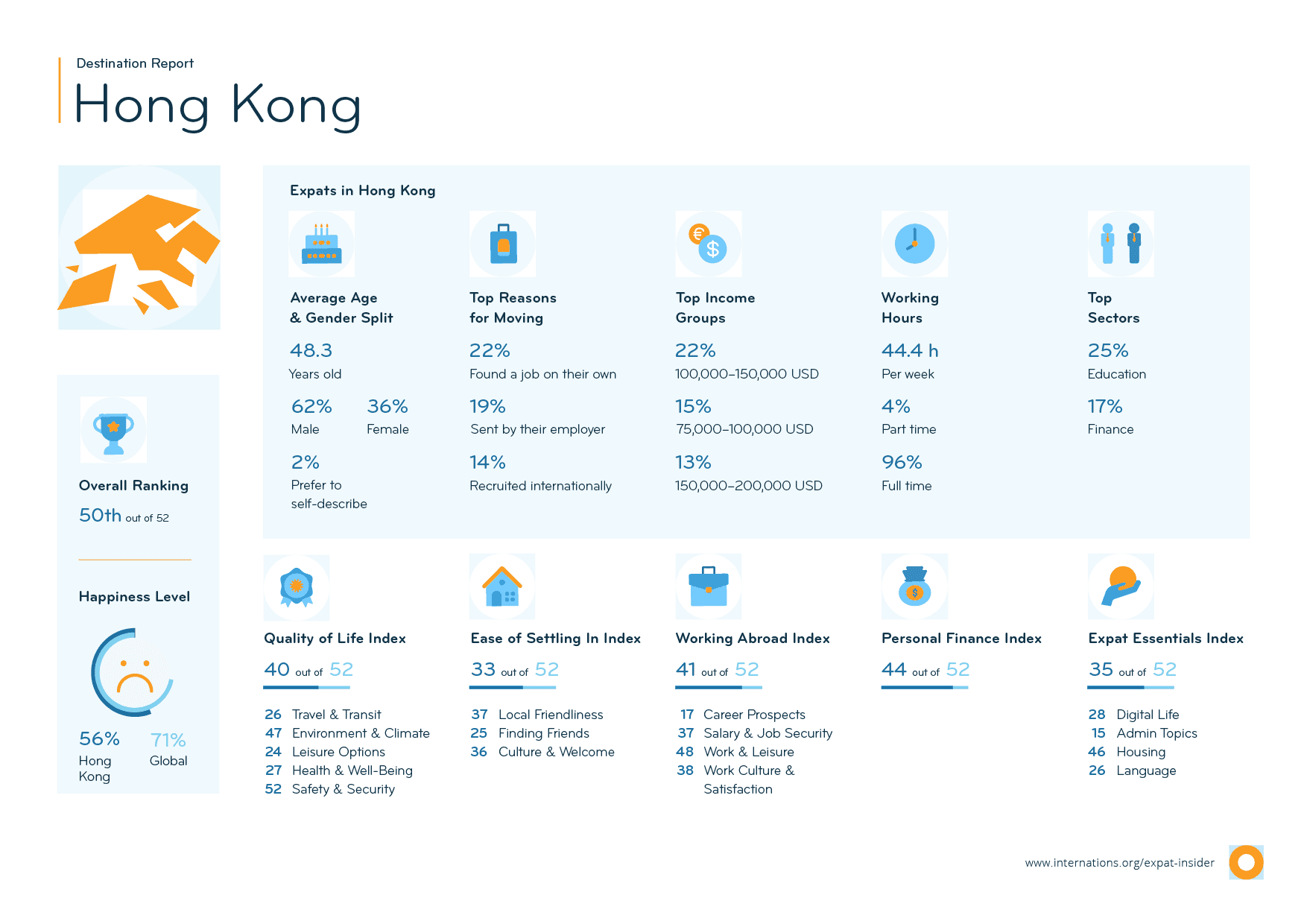 Destination Report
Hong Kong

Overall Ranking
50th out of 52

Happiness Level

56%
Hong Kong

71%
Global

Expats in Hong Kong

Average Age & Gender Split
48.3
Years old
62%
Male
36%
Female
2%
Prefer to self-describe

Top Reasons for Moving
22%
Found a job on their own
19%
Sent by their employer
14%
Recruited internationally

Top Income Groups
22%
100,000–150,000 USD
15%
75,000–100,000 USD
13%
150,000–200,000 USD

Working Hours
44.4 h
Per week
4%
Part time
96%
Full time

Top Sectors
25%
Education
17%
Finance

Quality of Life Index
40 out of 52
26 Travel & Transit
47 Environment & Climate
24 Leisure Options
27 Health & Well-Being
52 Safety & Security

Ease of Settling In Index
33 out of 52
37 Local Friendliness
25 Finding Friends
36 Culture & Welcome

Working Abroad Index
41 out of 52
17 Career Prospects
37 Salary & Job Security
48 Work & Leisure
38 Work Culture & Satisfaction

Personal Finance Index
44 out of 52

Expat Essentials Index
35 out of 52
28 Digital Life
15 Admin Topics
46 Housing
26 Language

www.internations.org/expat-insider